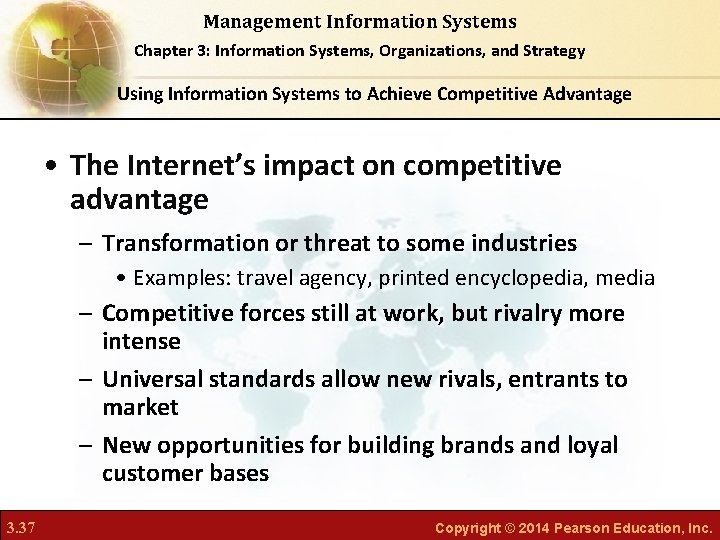 Management Information Systems
Chapter 3: Information Systems, Organizations, and Strategy

Using Information Systems to Achieve Competitive Advantage

• The Internet's impact on competitive advantage

– Transformation or threat to some industries

• Examples: travel agency, printed encyclopedia, media

– Competitive forces still at work, but rivalry more intense

– Universal standards allow new rivals, entrants to market

– New opportunities for building brands and loyal customer bases

3.37

Copyright © 2014 Pearson Education, Inc.